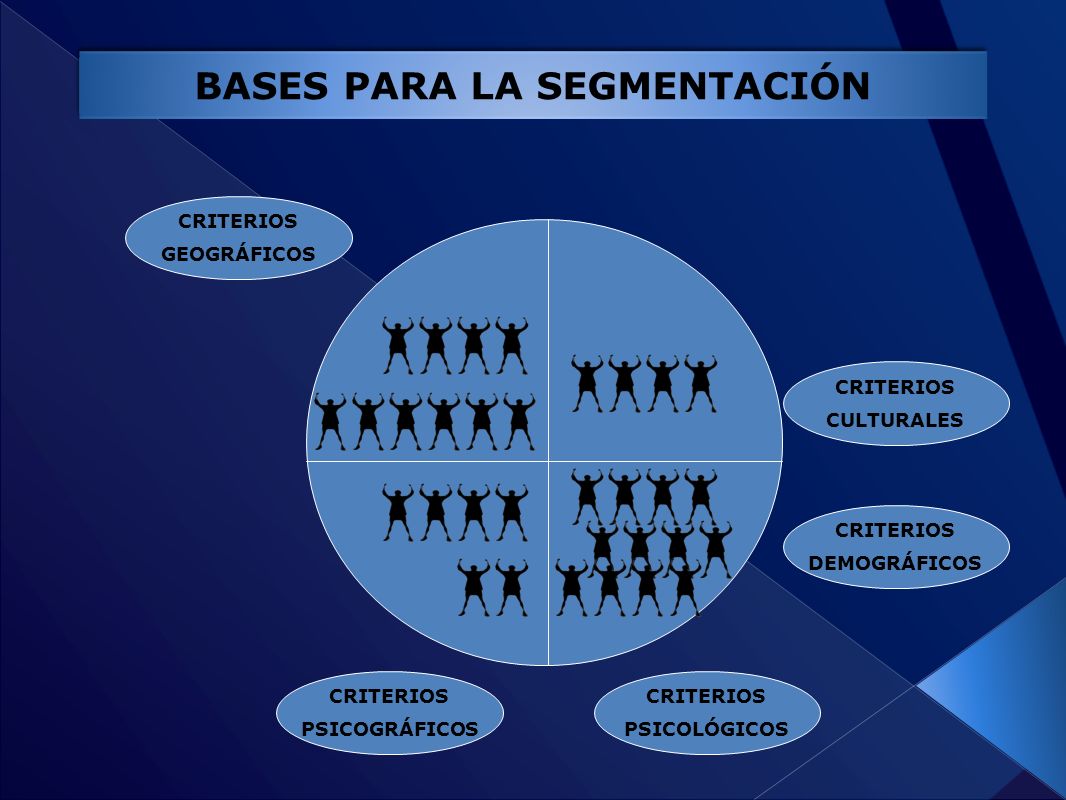 BASES PARA LA SEGMENTACIÓN

CRITERIOS GEOGRÁFICOS

CRITERIOS CULTURALES

CRITERIOS DEMOGRÁFICOS

CRITERIOS PSICOGRÁFICOS

CRITERIOS PSICOLÓGICOS